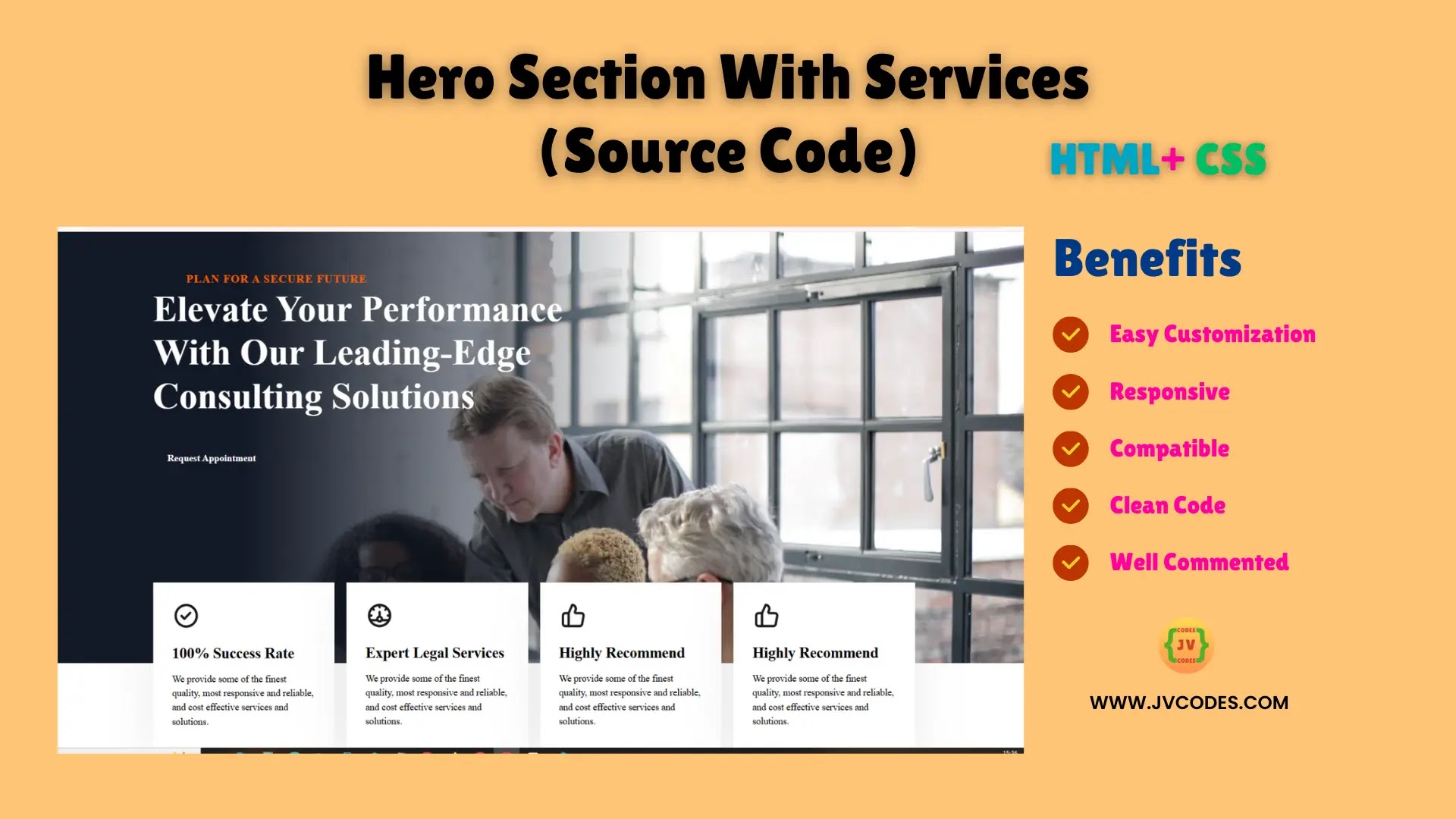 Hero Section With Services (Source Code)

HTML+ CSS

PLAN FOR A SECURE FUTURE

Elevate Your Performance With Our Leading-Edge Consulting Solutions

Request Appointment

100% Success Rate

We provide some of the finest quality, most responsive and reliable, and cost effective services and solutions.

Expert Legal Services

We provide some of the finest quality, most responsive and reliable, and cost effective services and solutions.

Highly Recommend

We provide some of the finest quality, most responsive and reliable, and cost effective services and solutions.

Highly Recommend

We provide some of the finest quality, most responsive and reliable, and cost effective services and solutions.

Benefits

Easy Customization

Responsive

Compatible

Clean Code

Well Commented

CODES
JV
CODES

WWW.JVCODES.COM